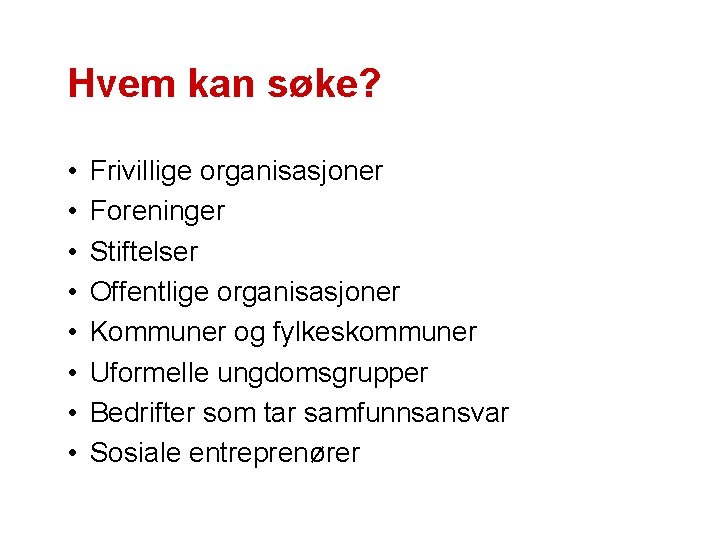 Hvem kan søke?

• Frivillige organisasjoner
• Foreninger
• Stiftelser
• Offentlige organisasjoner
• Kommuner og fylkeskommuner
• Uformelle ungdomsgrupper
• Bedrifter som tar samfunnsansvar
• Sosiale entreprenører